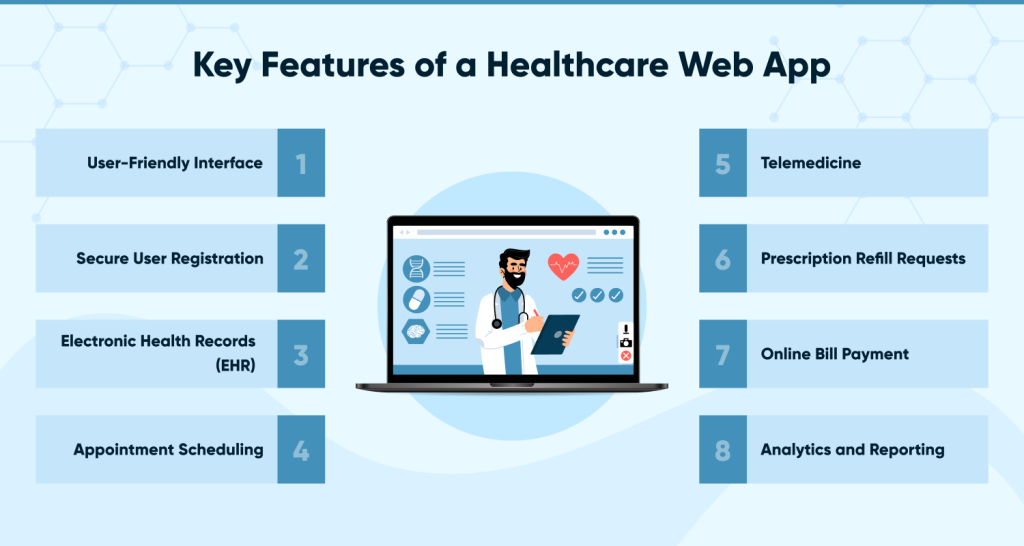 Key Features of a Healthcare Web App

User-Friendly Interface 1

Secure User Registration 2

Electronic Health Records (EHR) 3

Appointment Scheduling 4

5 Telemedicine

6 Prescription Refill Requests

7 Online Bill Payment

8 Analytics and Reporting